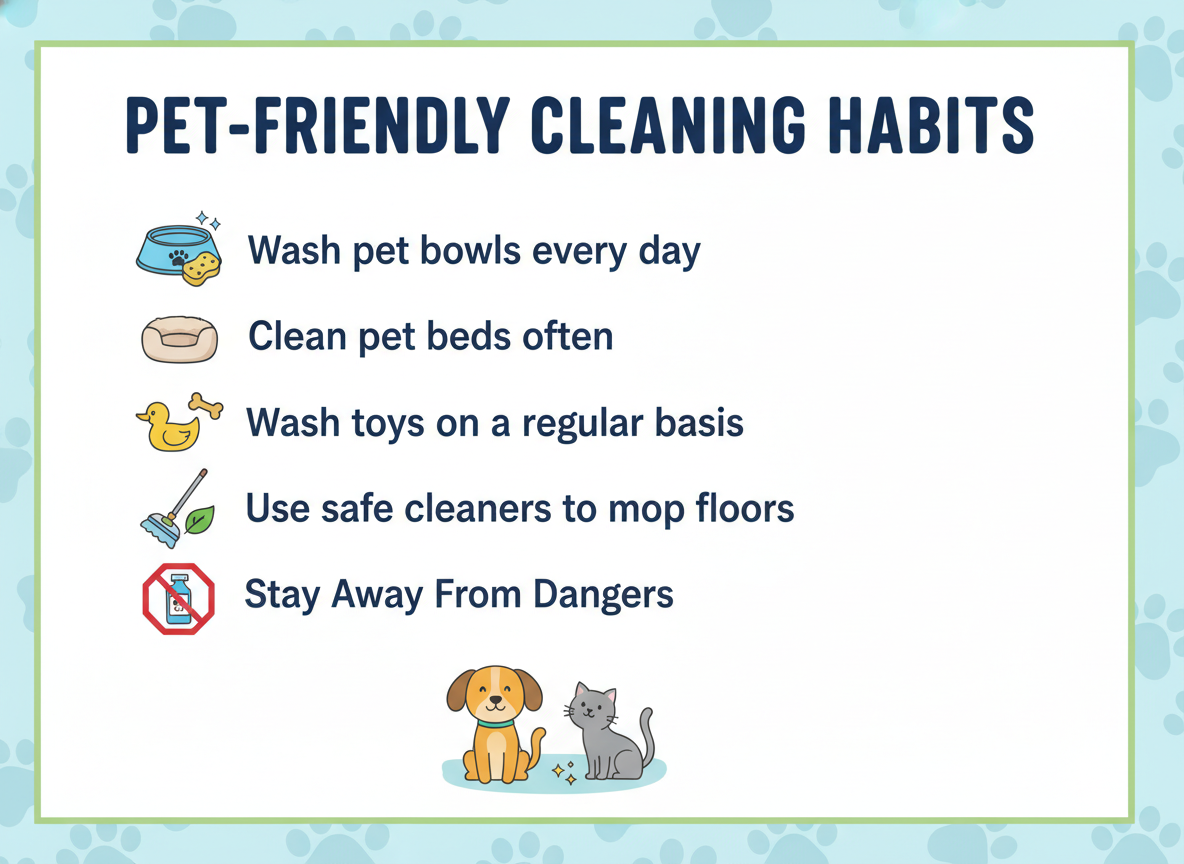 PET-FRIENDLY CLEANING HABITS

Wash pet bowls every day

Clean pet beds often

Wash toys on a regular basis

Use safe cleaners to mop floors

Stay Away From Dangers